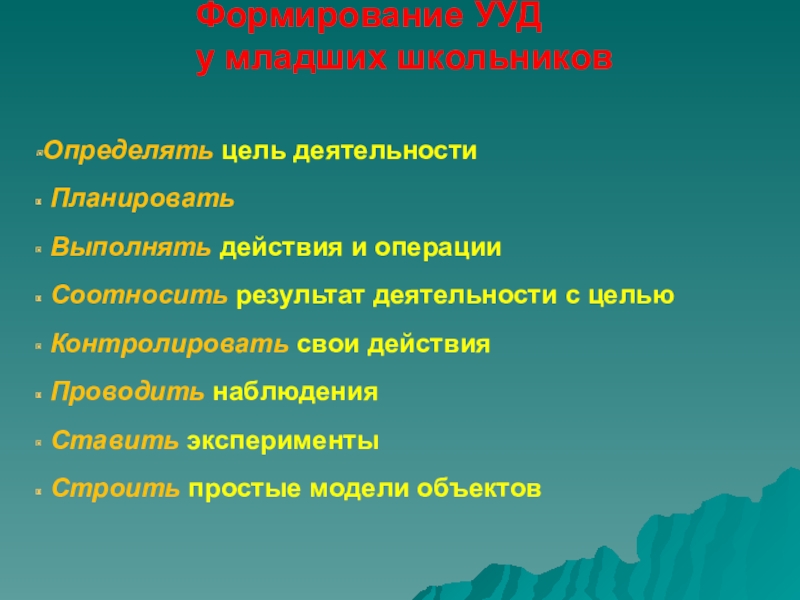 Формирование УУД
у младших школьников

Определять цель деятельности

Планировать

Выполнять действия и операции

Соотносить результат деятельности с целью

Контролировать свои действия

Проводить наблюдения

Ставить эксперименты

Строить простые модели объектов